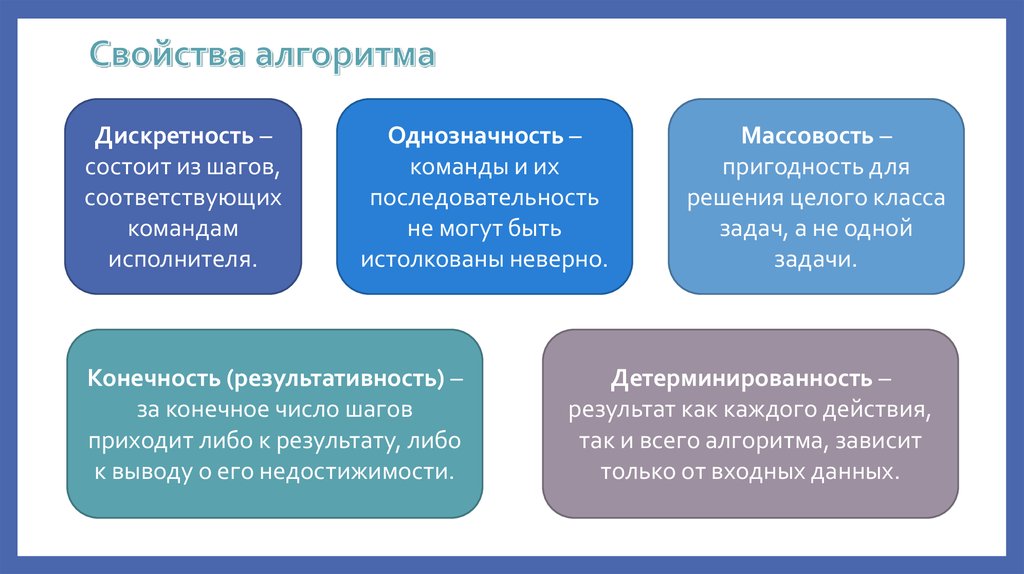 Свойства алгоритма

Дискретность – состоит из шагов, соответствующих командам исполнителя.

Однозначность – команды и их последовательность не могут быть истолкованы неверно.

Массовость – пригодность для решения целого класса задач, а не одной задачи.

Конечность (результативность) – за конечное число шагов приходит либо к результату, либо к выводу о его недостижимости.

Детерминированность – результат как каждого действия, так и всего алгоритма, зависит только от входных данных.